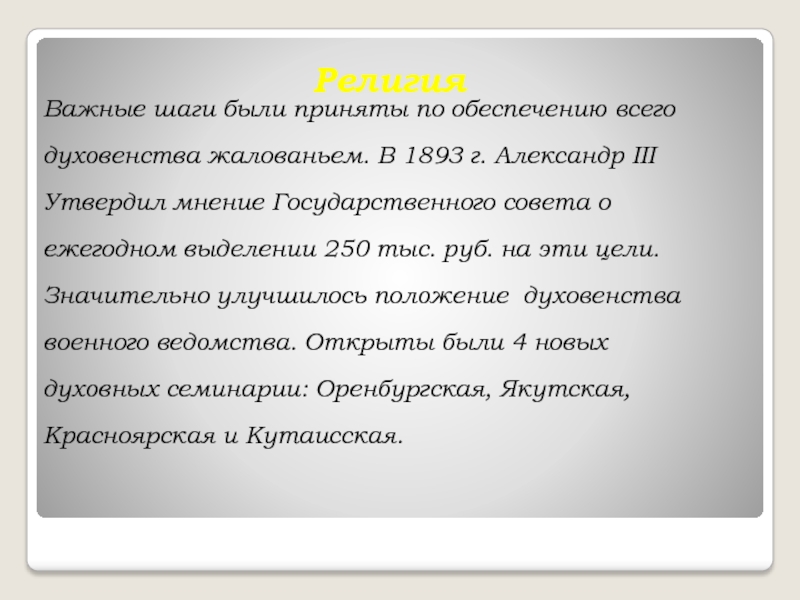 Религия

Важные шаги были приняты по обеспечению всего духовенства жалованьем. В 1893 г. Александр III Утвердил мнение Государственного совета о ежегодном выделении 250 тыс. руб. на эти цели. Значительно улучшилось положение духовенства военного ведомства. Открыты были 4 новых духовных семинарии: Оренбургская, Якутская, Красноярская и Кутаисская.